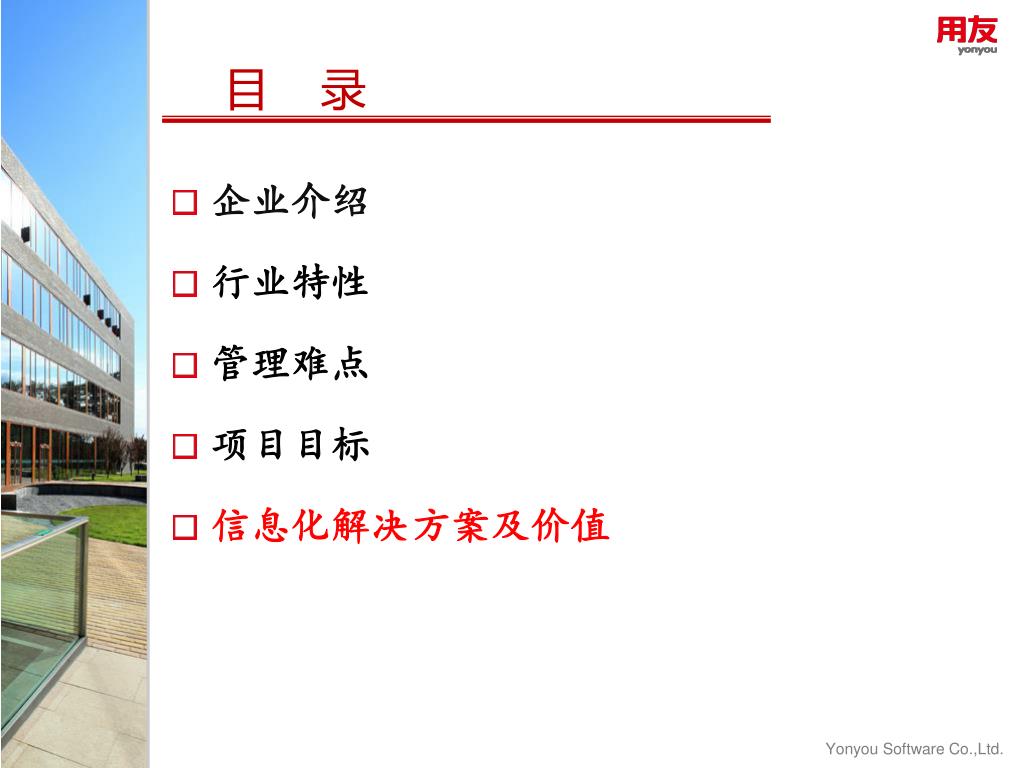 用友
yonyou

目 录

□ 企业介绍

□ 行业特性

□ 管理难点

□ 项目目标

□ 信息化解决方案及价值

Yonyou Software Co.,Ltd.